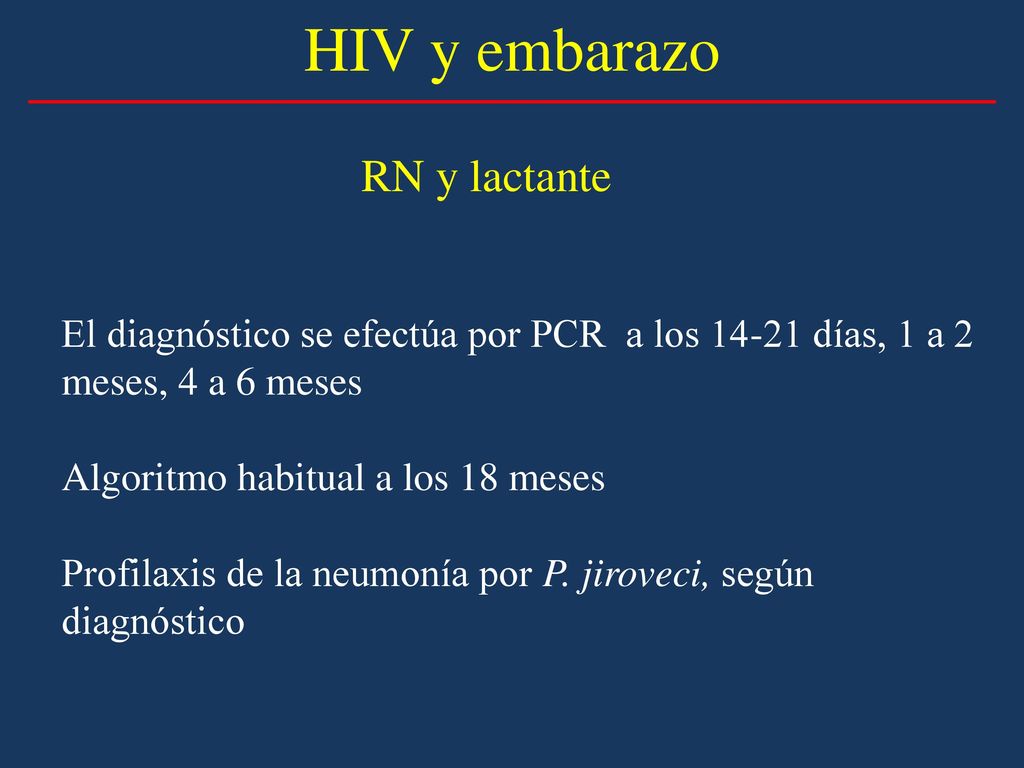 HIV y embarazo

RN y lactante

El diagnóstico se efectúa por PCR a los 14-21 días, 1 a 2 meses, 4 a 6 meses

Algoritmo habitual a los 18 meses

Profilaxis de la neumonía por P. jiroveci, según diagnóstico